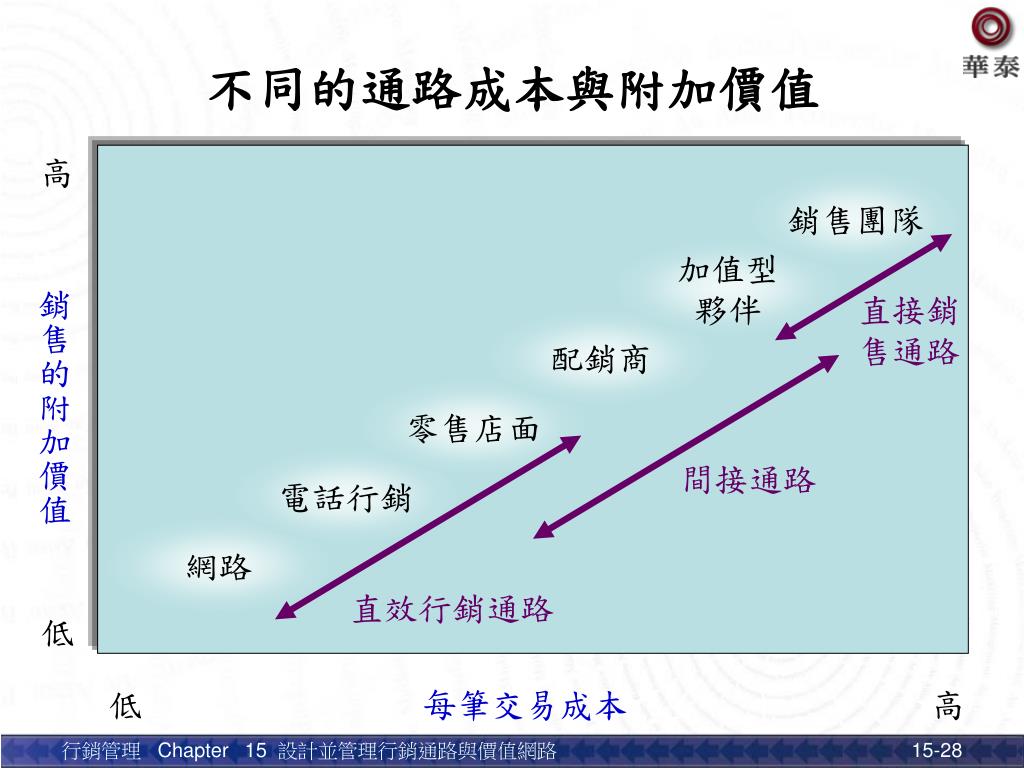 華泰

不同的通路成本與附加價值

高

銷售的附加價值

低

銷售團隊

加值型夥伴

直接銷售通路

配銷商

零售店面

間接通路

電話行銷

網路

直效行銷通路

低

每筆交易成本

高

行銷管理 Chapter 15 設計並管理行銷通路與價值網路

15-28